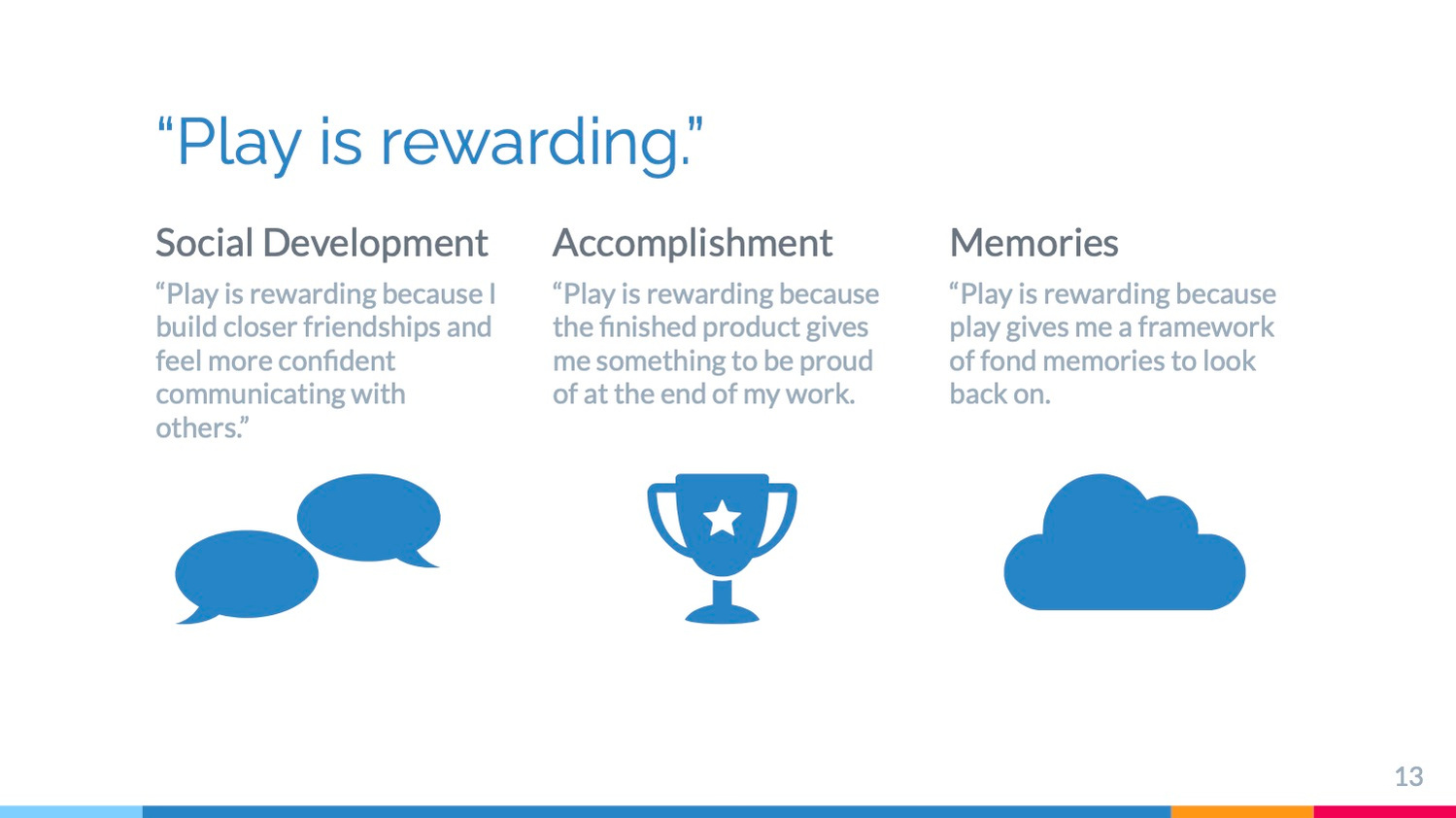 “Play is rewarding.”

Social Development

“Play is rewarding because I build closer friendships and feel more confident communicating with others.”

Accomplishment

“Play is rewarding because the finished product gives me something to be proud of at the end of my work.

Memories

“Play is rewarding because play gives me a framework of fond memories to look back on.

13